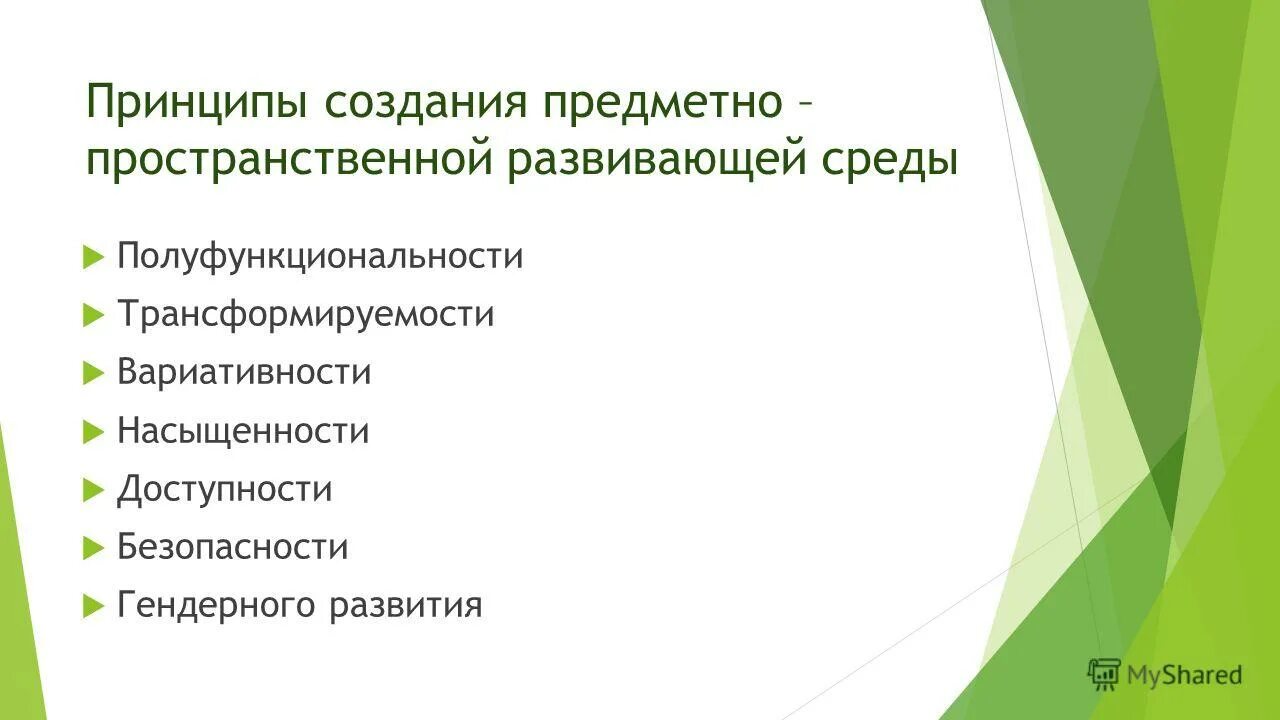 Принципы создания предметно – пространственной развивающей среды

Полуфункциональности
Трансформируемости
Вариативности
Насыщенности
Доступности
Безопасности
Гендерного развития

MyShared